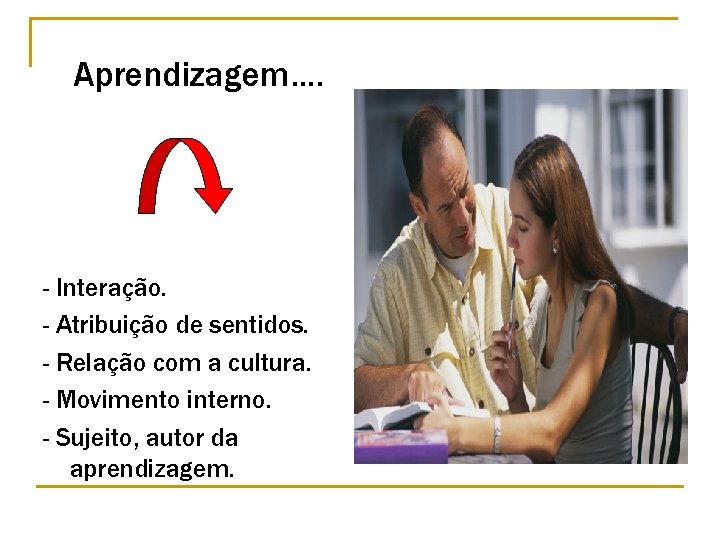 Aprendizagem....

- Interação.
- Atribuição de sentidos.
- Relação com a cultura.
- Movimento interno.
- Sujeito, autor da aprendizagem.